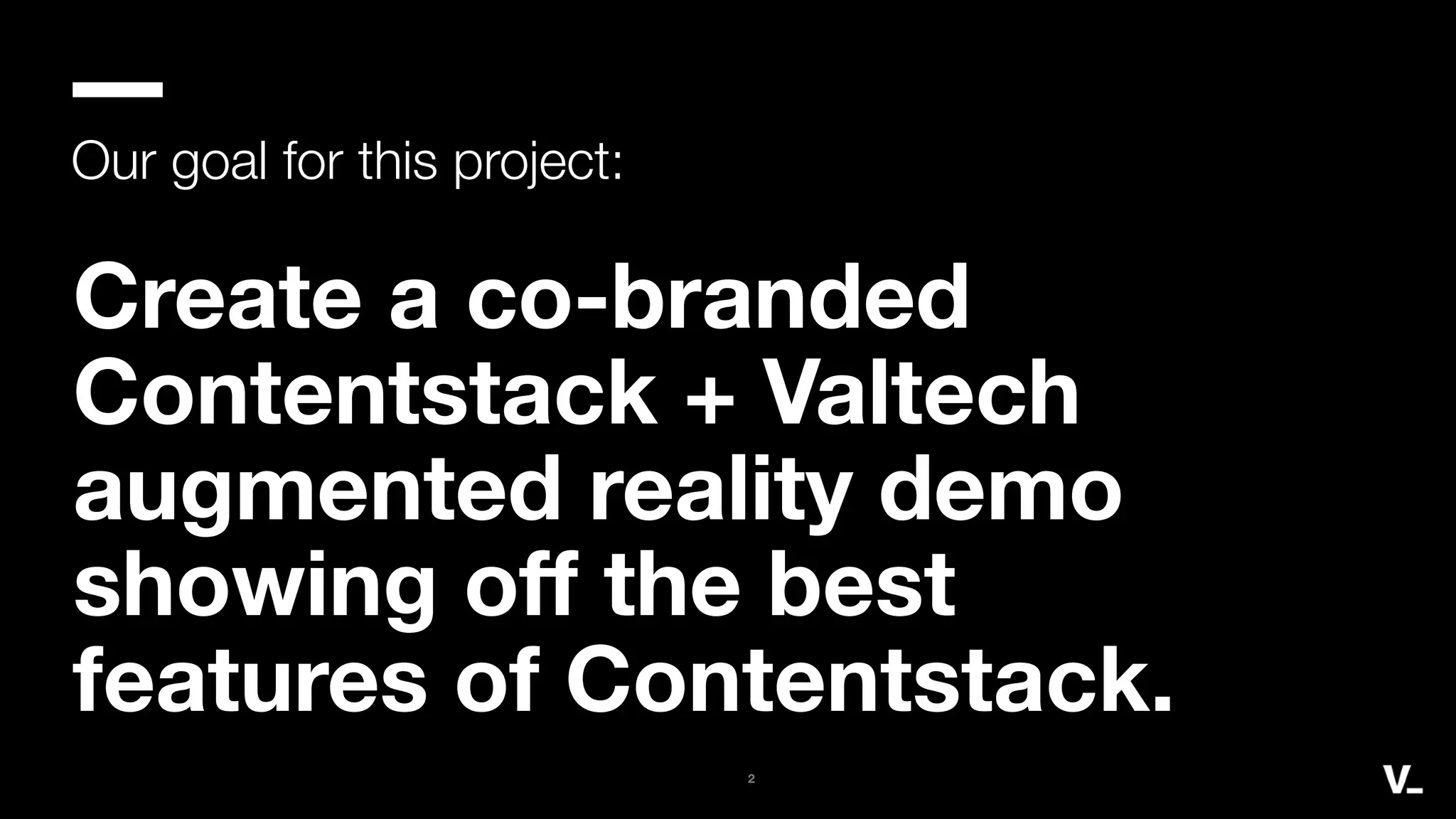 Our goal for this project:

Create a co-branded Contentstack + Valtech augmented reality demo showing off the best features of Contentstack.

2

V_